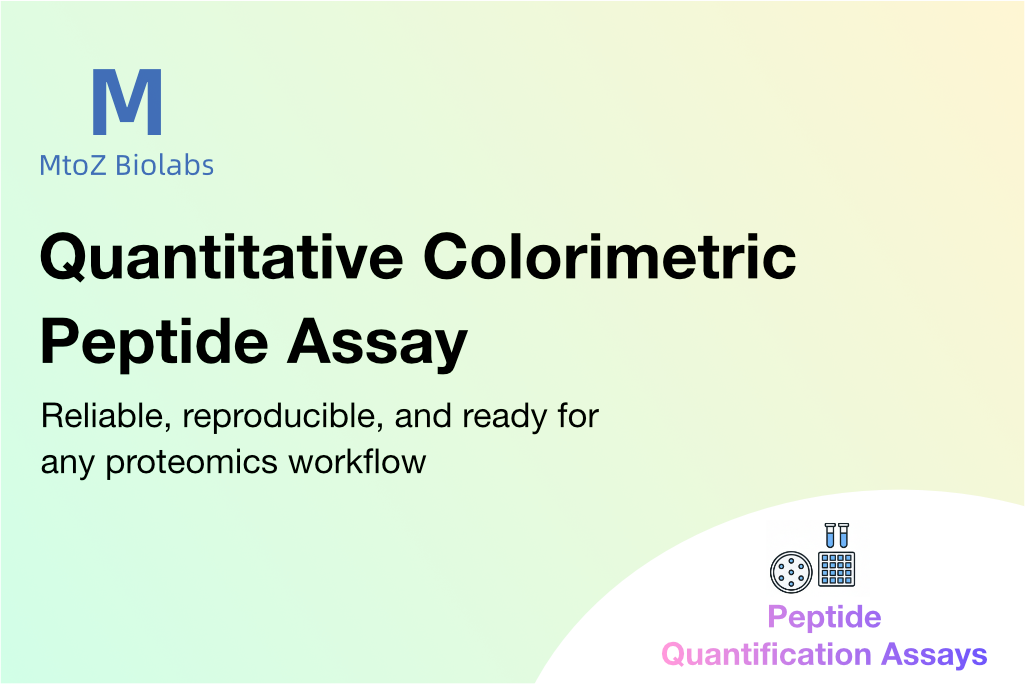 M
MtoZ Biolabs

Quantitative Colorimetric Peptide Assay

Reliable, reproducible, and ready for any proteomics workflow

Peptide Quantification Assays